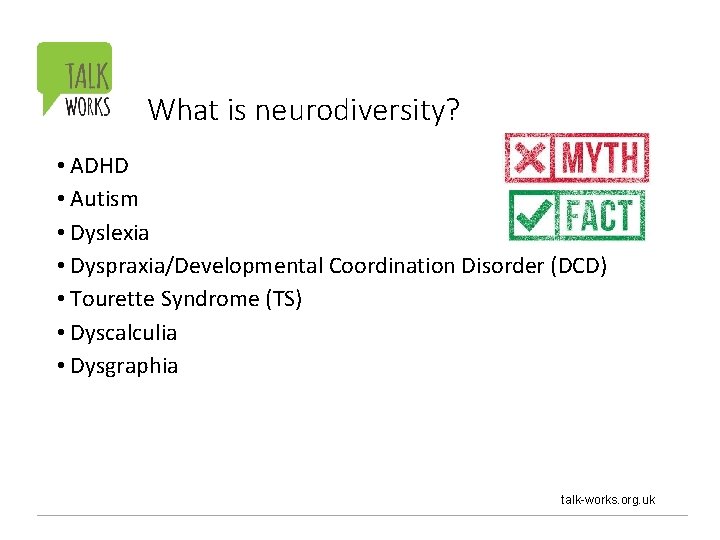 TALK WORKS

What is neurodiversity?

MYTH

FACT

• ADHD
• Autism
• Dyslexia
• Dyspraxia/Developmental Coordination Disorder (DCD)
• Tourette Syndrome (TS)
• Dyscalculia
• Dysgraphia

talk-works.org.uk